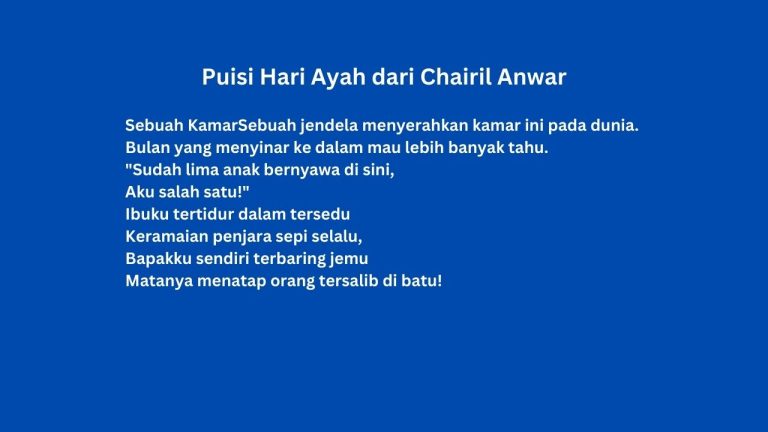 Puisi Hari Ayah dari Chairil Anwar

Sebuah KamarSebuah jendela menyerahkan kamar ini pada dunia.
Bulan yang menyinar ke dalam mau lebih banyak tahu.
"Sudah lima anak bernyawa di sini,
Aku salah satu!"
Ibuku tertidur dalam tersedu
Keramaian penjara sepi selalu,
Bapakku sendiri terbaring jemu
Matanya menatap orang tersalib di batu!